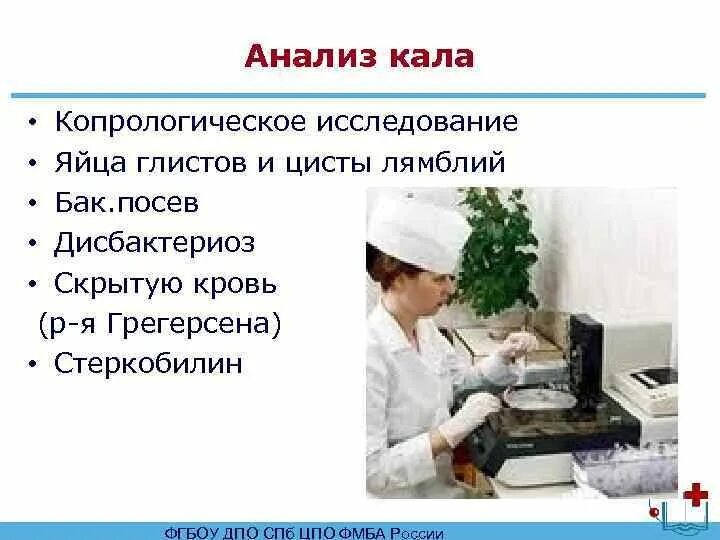 Анализ кала

• Копрологическое исследование
• Яйца глистов и цисты лямблий
• Бак.посев
• Дисбактериоз
• Скрытую кровь (р-я Грегерсена)
• Стеркобилин

ФГБОУ ДПО СПб ЦПО ФМБА России